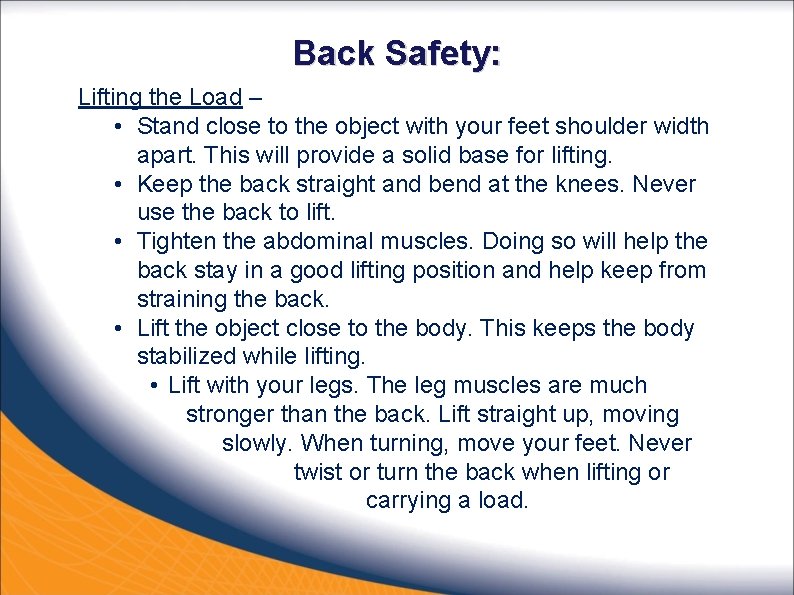 Back Safety:

Lifting the Load –

• Stand close to the object with your feet shoulder width apart. This will provide a solid base for lifting.
• Keep the back straight and bend at the knees. Never use the back to lift.
• Tighten the abdominal muscles. Doing so will help the back stay in a good lifting position and help keep from straining the back.
• Lift the object close to the body. This keeps the body stabilized while lifting.
• Lift with your legs. The leg muscles are much stronger than the back. Lift straight up, moving slowly. When turning, move your feet. Never twist or turn the back when lifting or carrying a load.